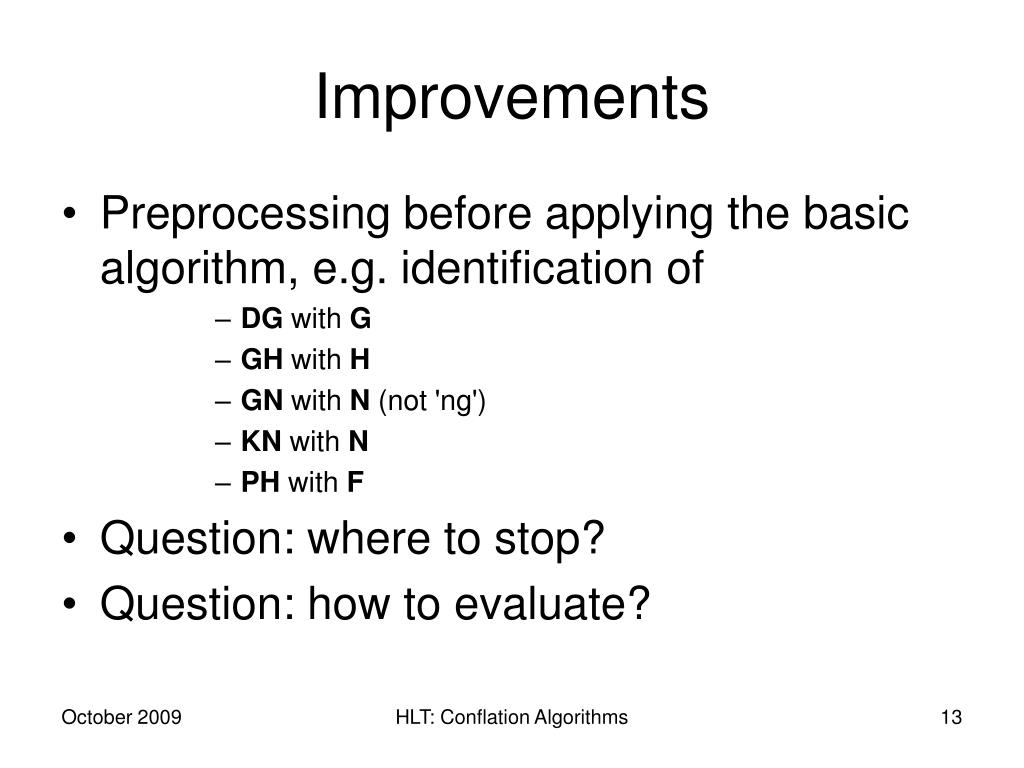 Improvements

• Preprocessing before applying the basic algorithm, e.g. identification of

– DG with G
– GH with H
– GN with N (not 'ng')
– KN with N
– PH with F

• Question: where to stop?
• Question: how to evaluate?

October 2009

HLT: Conflation Algorithms

13